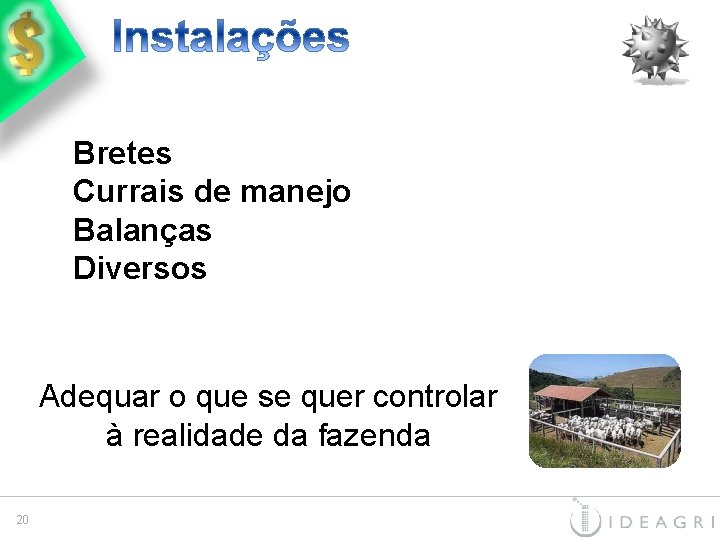 $

Instalações

Bretes
Currais de manejo
Balanças
Diversos

Adequar o que se quer controlar à realidade da fazenda

20

IDEAGRI